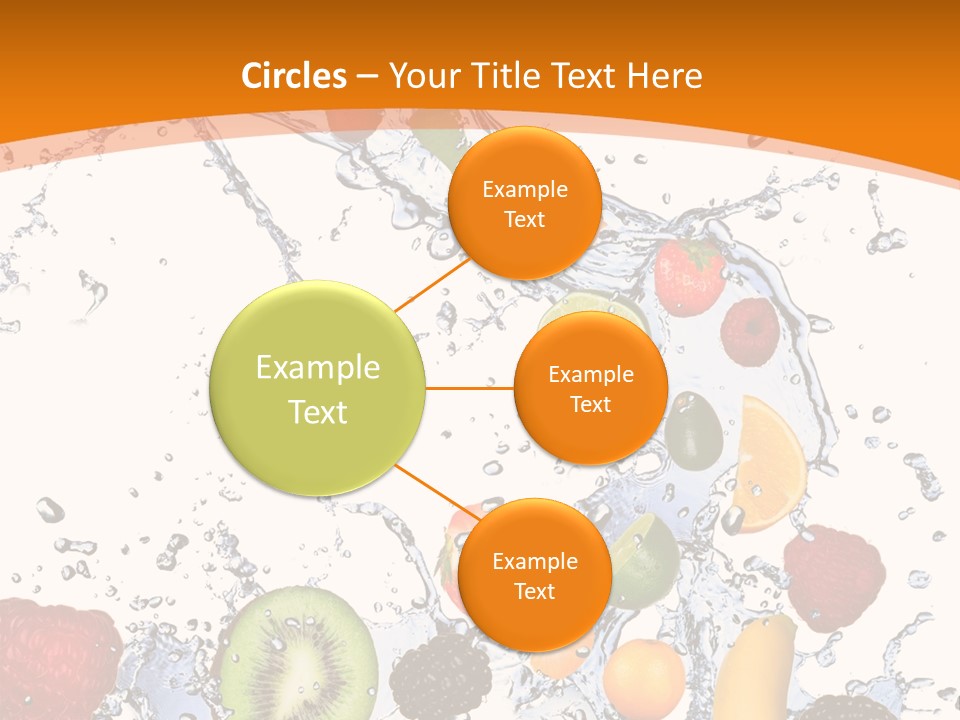 Circles – Your Title Text Here

Example Text

Example Text

Example Text

Example Text